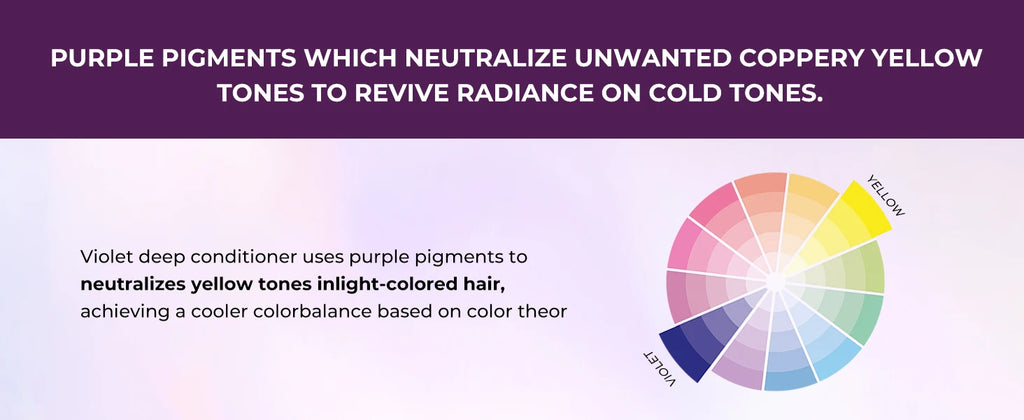 PURPLE PIGMENTS WHICH NEUTRALIZE UNWANTED COPPERY YELLOW TONES TO REVIVE RADIANCE ON COLD TONES.

Violet deep conditioner uses purple pigments to **neutralizes yellow tones inlight-colored hair,** achieving a cooler colorbalance based on color theor

YELLOW

VIOLET